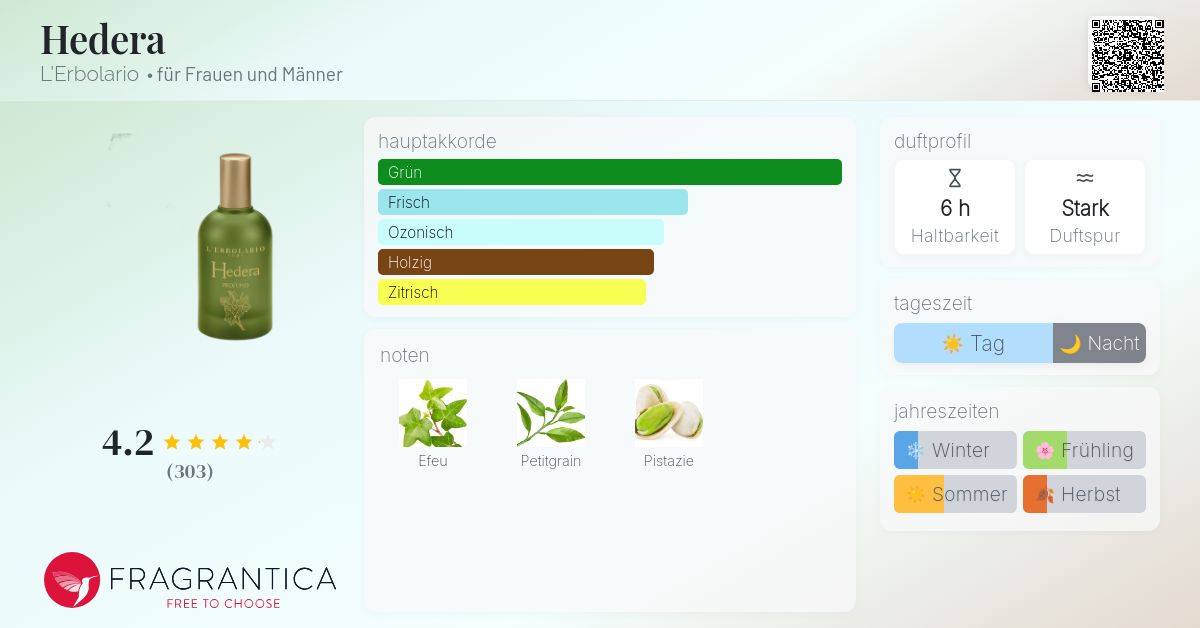 Hedera
L'Erbolario • für Frauen und Männer

L'ERBOLARIO
Hedera
PROFUMO

4.2
(303)

FRAGRANTICA
FREE TO CHOOSE

hauptakkorde
Grün
Frisch
Ozonisch
Holzig
Zitrisch

noten
Efeu
Petitgrain
Pistazie

duftprofil
6 h
Haltbarkeit
Stark
Duftspur

tageszeit
Tag
Nacht

jahreszeiten
Winter
Frühling
Sommer
Herbst